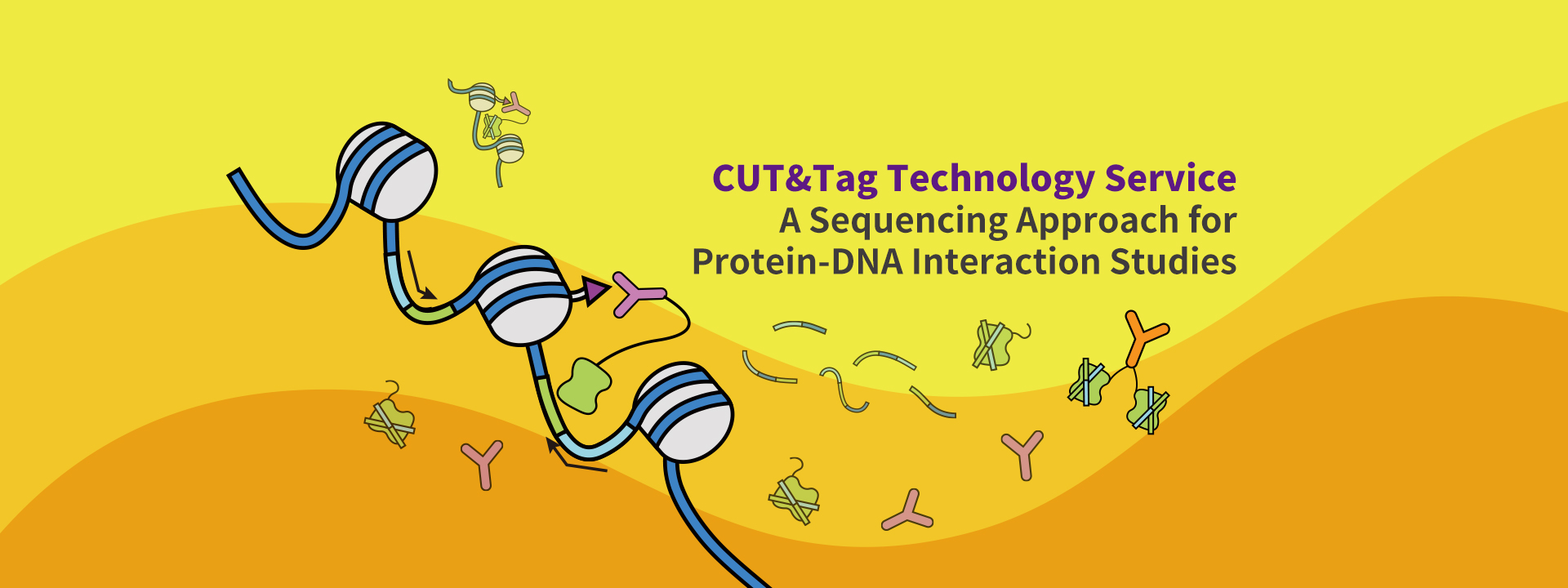 CUT&Tag Technology Service
A Sequencing Approach for Protein-DNA Interaction Studies